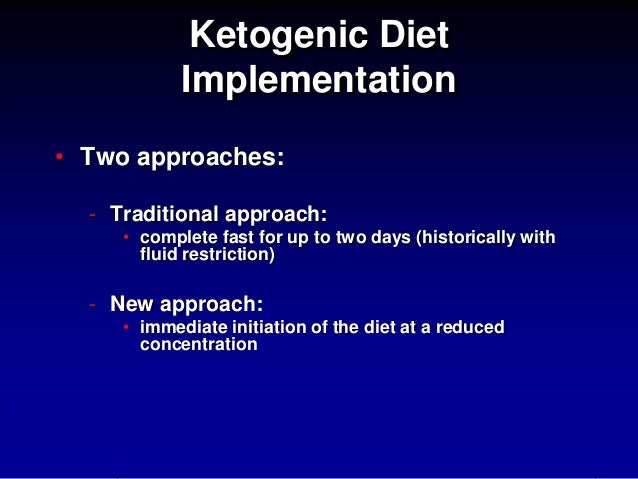 Ketogenic Diet Implementation

• Two approaches:

- Traditional approach:
  • complete fast for up to two days (historically with fluid restriction)

- New approach:
  • immediate initiation of the diet at a reduced concentration